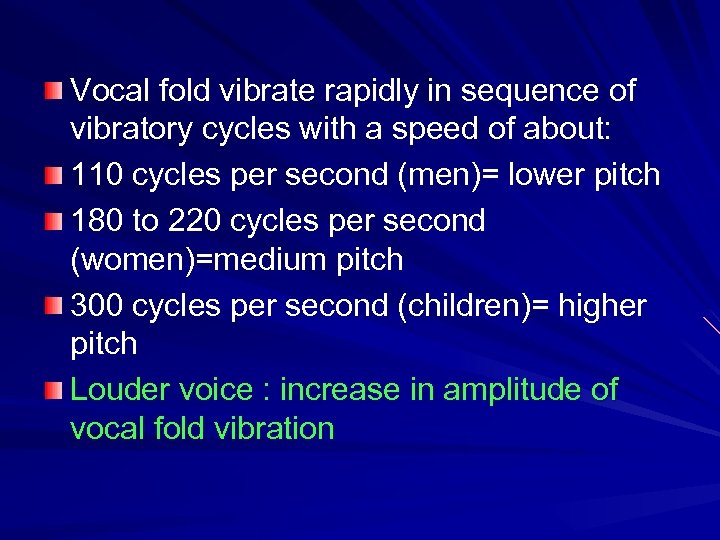 Vocal fold vibrate rapidly in sequence of vibratory cycles with a speed of about:

110 cycles per second (men)= lower pitch

180 to 220 cycles per second (women)=medium pitch

300 cycles per second (children)= higher pitch

Louder voice : increase in amplitude of vocal fold vibration